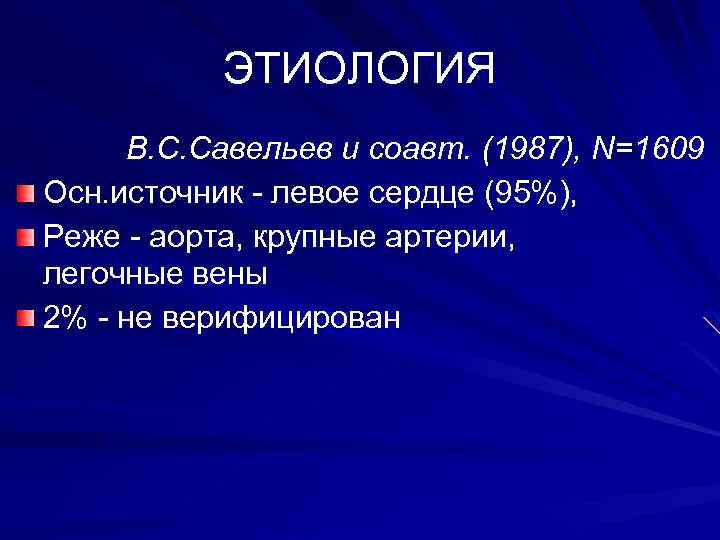 ЭТИОЛОГИЯ

В.С.Савельев и соавт. (1987), N=1609

Осн.источник - левое сердце (95%),

Реже - аорта, крупные артерии, легочные вены

2% - не верифицирован